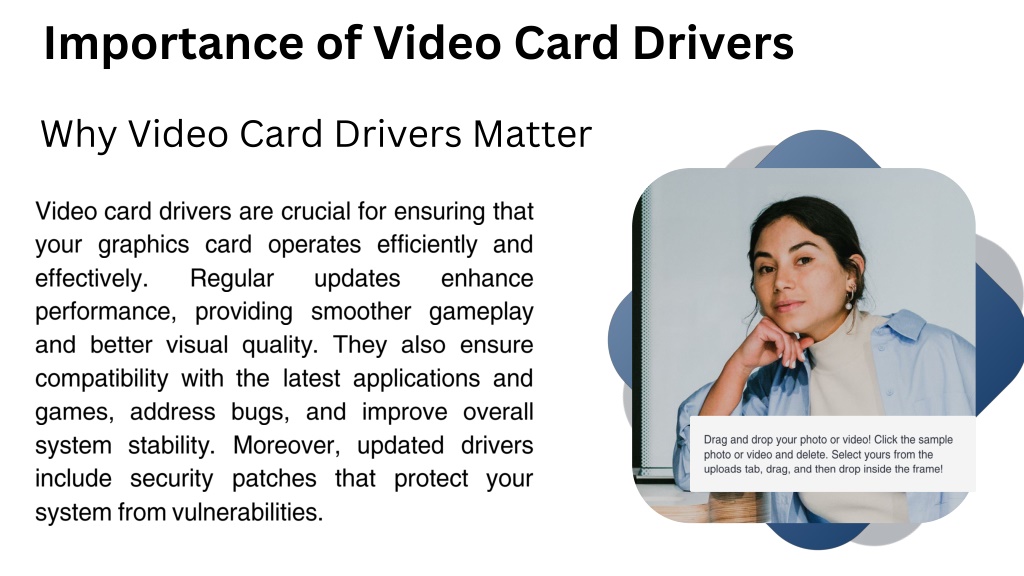 Importance of Video Card Drivers

Why Video Card Drivers Matter

Video card drivers are crucial for ensuring that your graphics card operates efficiently and effectively. Regular updates enhance performance, providing smoother gameplay and better visual quality. They also ensure compatibility with the latest applications and games, address bugs, and improve overall system stability. Moreover, updated drivers include security patches that protect your system from vulnerabilities.

Drag and drop your photo or video! Click the sample photo or video and delete. Select yours from the uploads tab, drag, and then drop inside the frame!